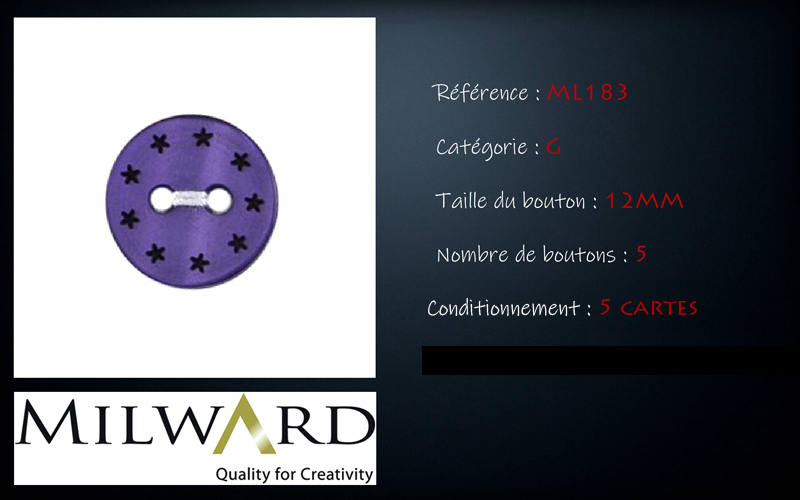 Référence : ML183

Catégorie : G

Taille du bouton : 12MM

Nombre de boutons : 5

Conditionnement : 5 CARTES

MILWARD
Quality for Creativity